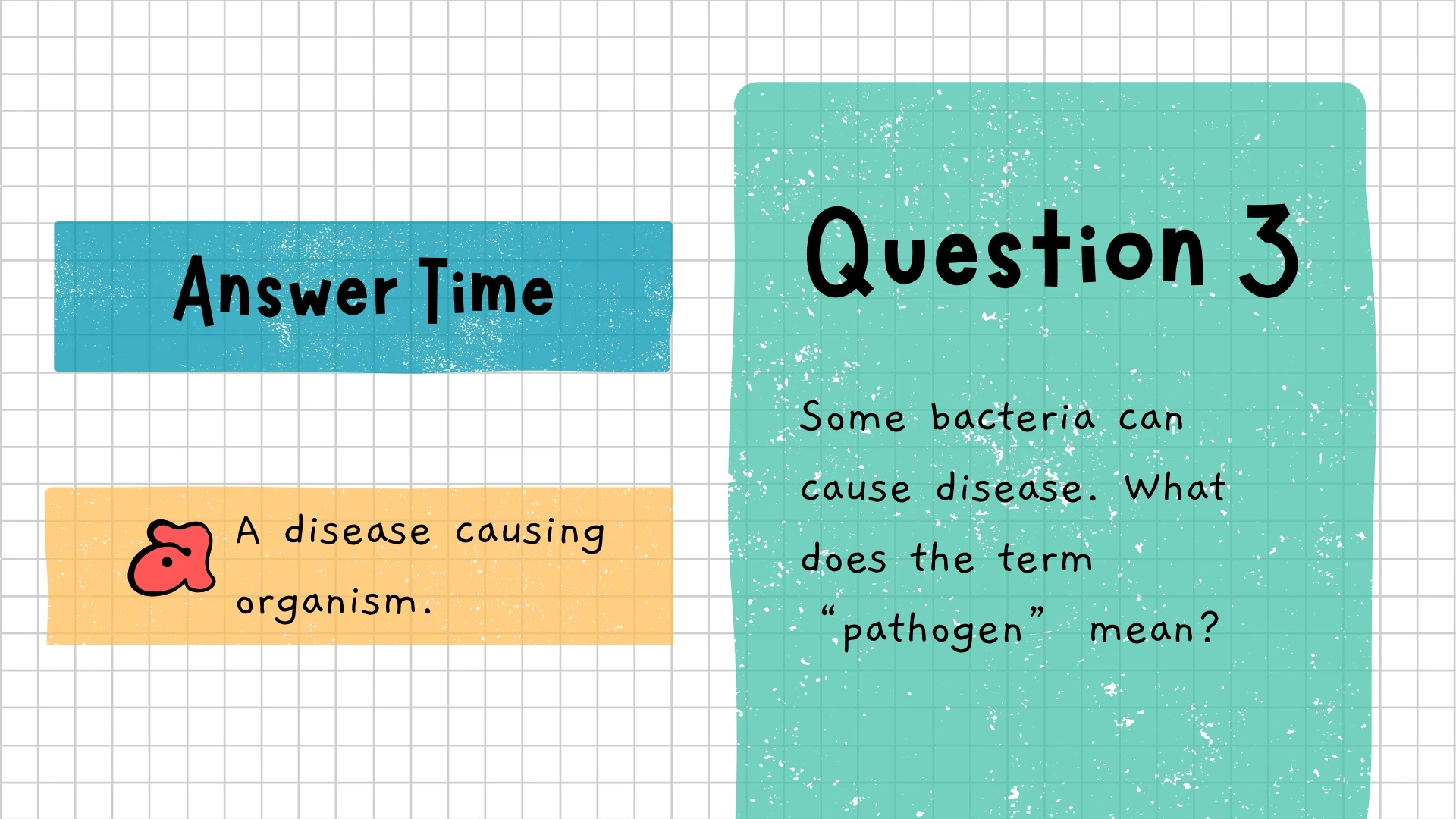 Answer Time

a A disease causing organism.

Question 3

Some bacteria can cause disease. What does the term "pathogen" mean?